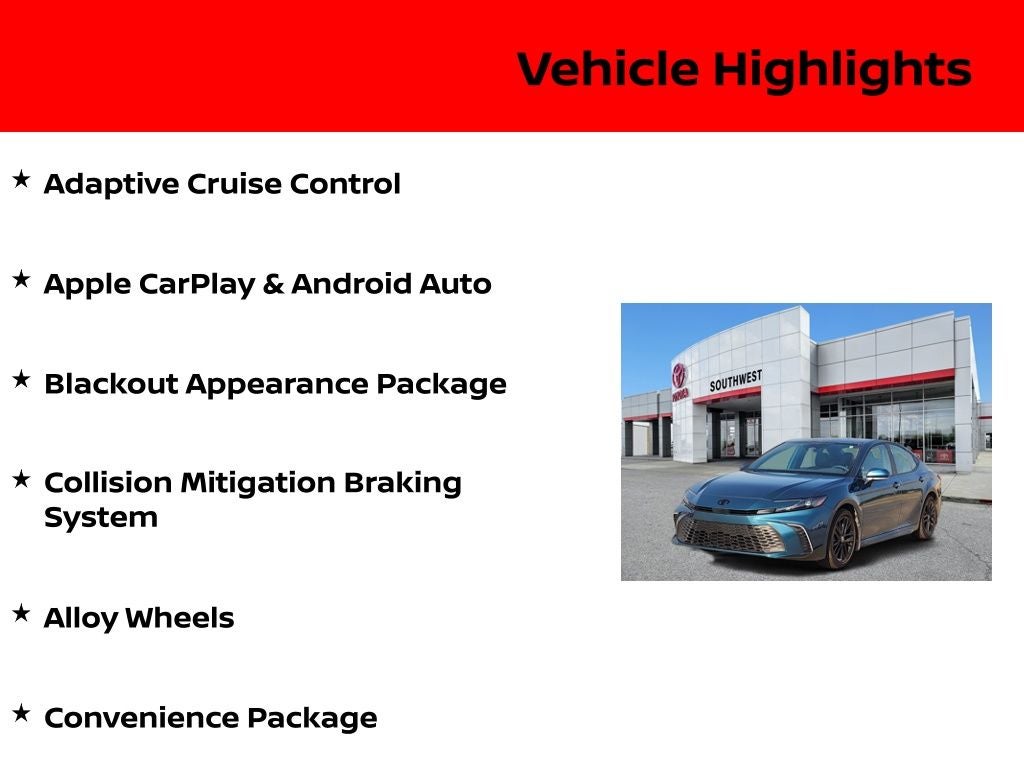 Vehicle Highlights

★ Adaptive Cruise Control

★ Apple CarPlay & Android Auto

★ Blackout Appearance Package

★ Collision Mitigation Braking System

★ Alloy Wheels

★ Convenience Package

SOUTHWEST